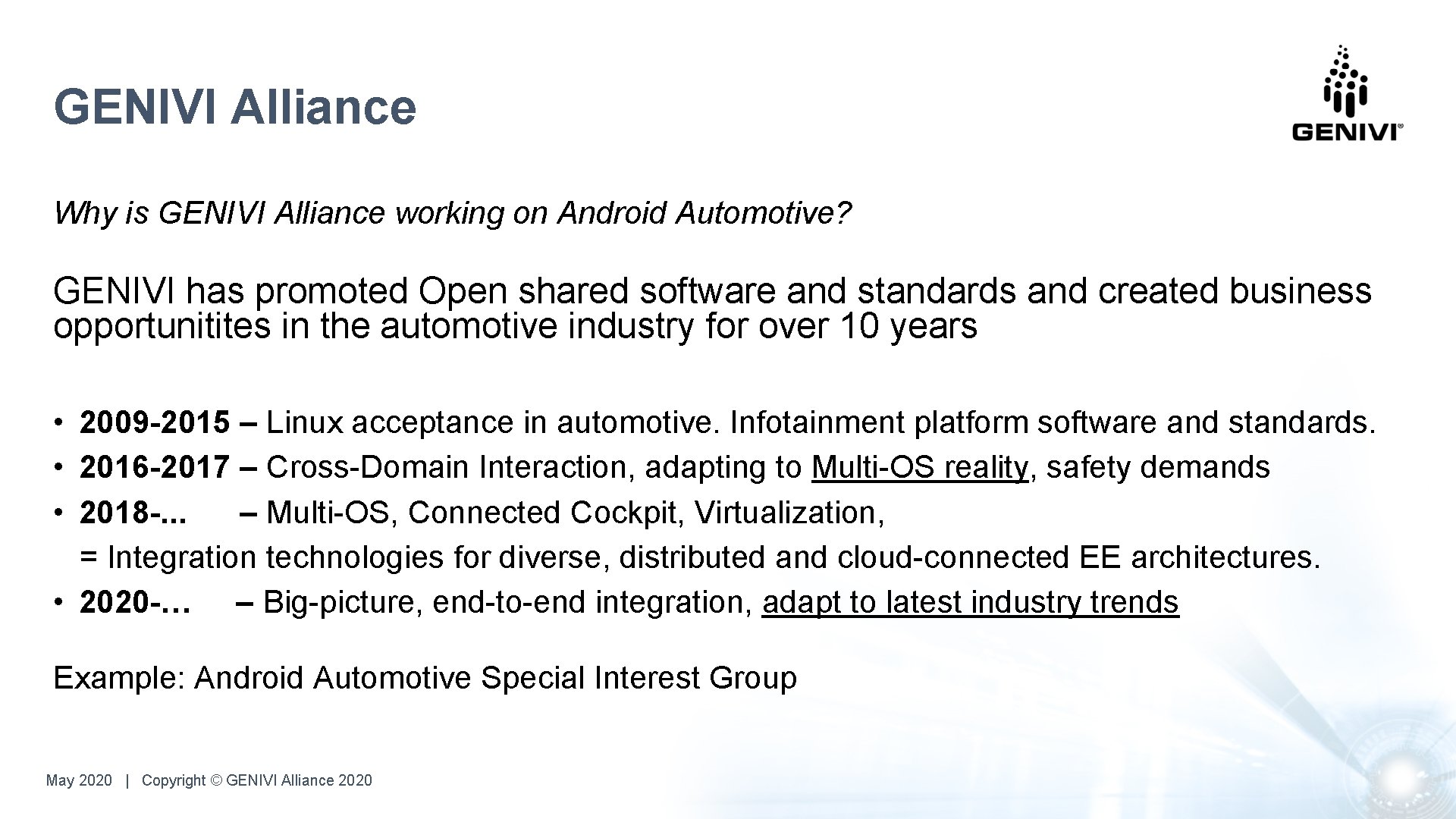 GENIVI Alliance

GENIVI®

Why is GENIVI Alliance working on Android Automotive?

GENIVI has promoted Open shared software and standards and created business opportunitites in the automotive industry for over 10 years

• 2009-2015 – Linux acceptance in automotive. Infotainment platform software and standards.
• 2016-2017 – Cross-Domain Interaction, adapting to Multi-OS reality, safety demands
• 2018-... – Multi-OS, Connected Cockpit, Virtualization,
= Integration technologies for diverse, distributed and cloud-connected EE architectures.
• 2020-… – Big-picture, end-to-end integration, adapt to latest industry trends

Example: Android Automotive Special Interest Group

May 2020 | Copyright © GENIVI Alliance 2020